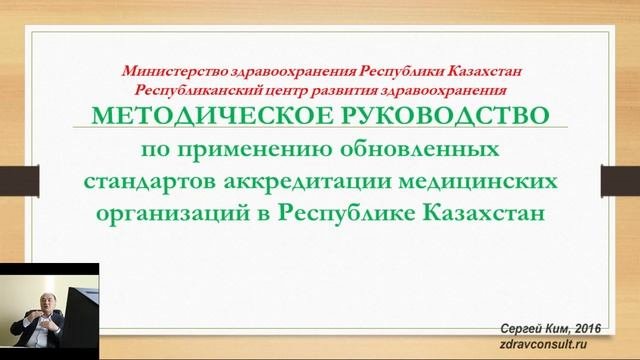 Министерство здравоохранения Республики Казахстан
Республиканский центр развития здравоохранения
МЕТОДИЧЕСКОЕ РУКОВОДСТВО
по применению обновленных стандартов аккредитации медицинских организаций в Республике Казахстан

Сергей Ким, 2016
zdravconsult.ru